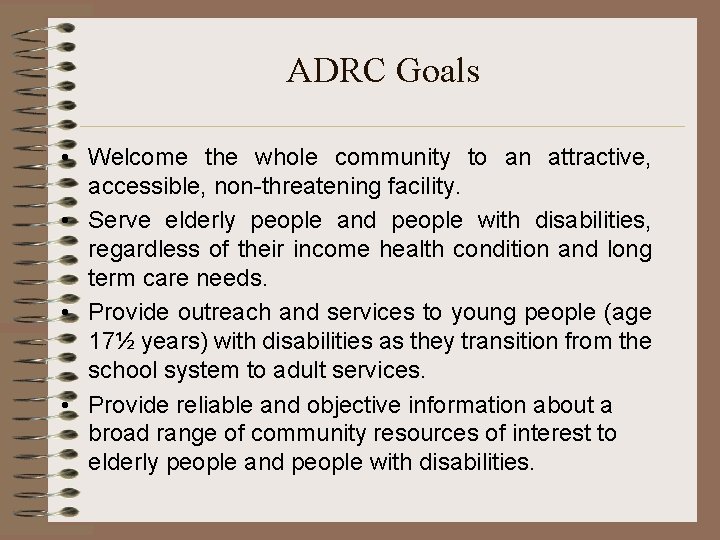 ADRC Goals

• Welcome the whole community to an attractive, accessible, non-threatening facility.
• Serve elderly people and people with disabilities, regardless of their income health condition and long term care needs.
• Provide outreach and services to young people (age 17½ years) with disabilities as they transition from the school system to adult services.
• Provide reliable and objective information about a broad range of community resources of interest to elderly people and people with disabilities.